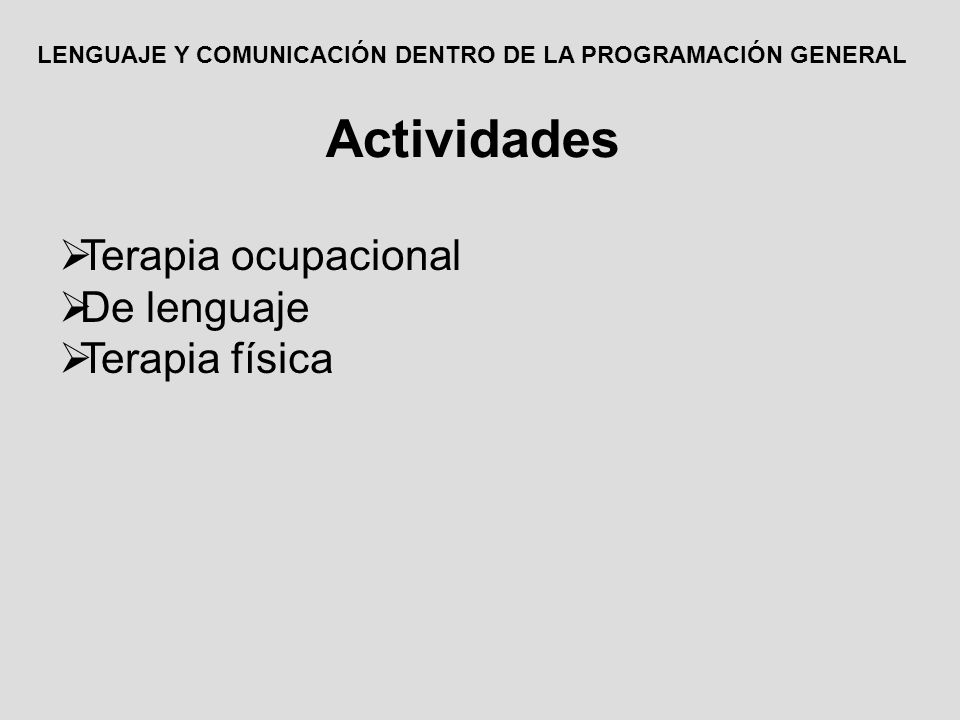 LENGUAJE Y COMUNICACIÓN DENTRO DE LA PROGRAMACIÓN GENERAL

Actividades

➢Terapia ocupacional
➢De lenguaje
➢Terapia física